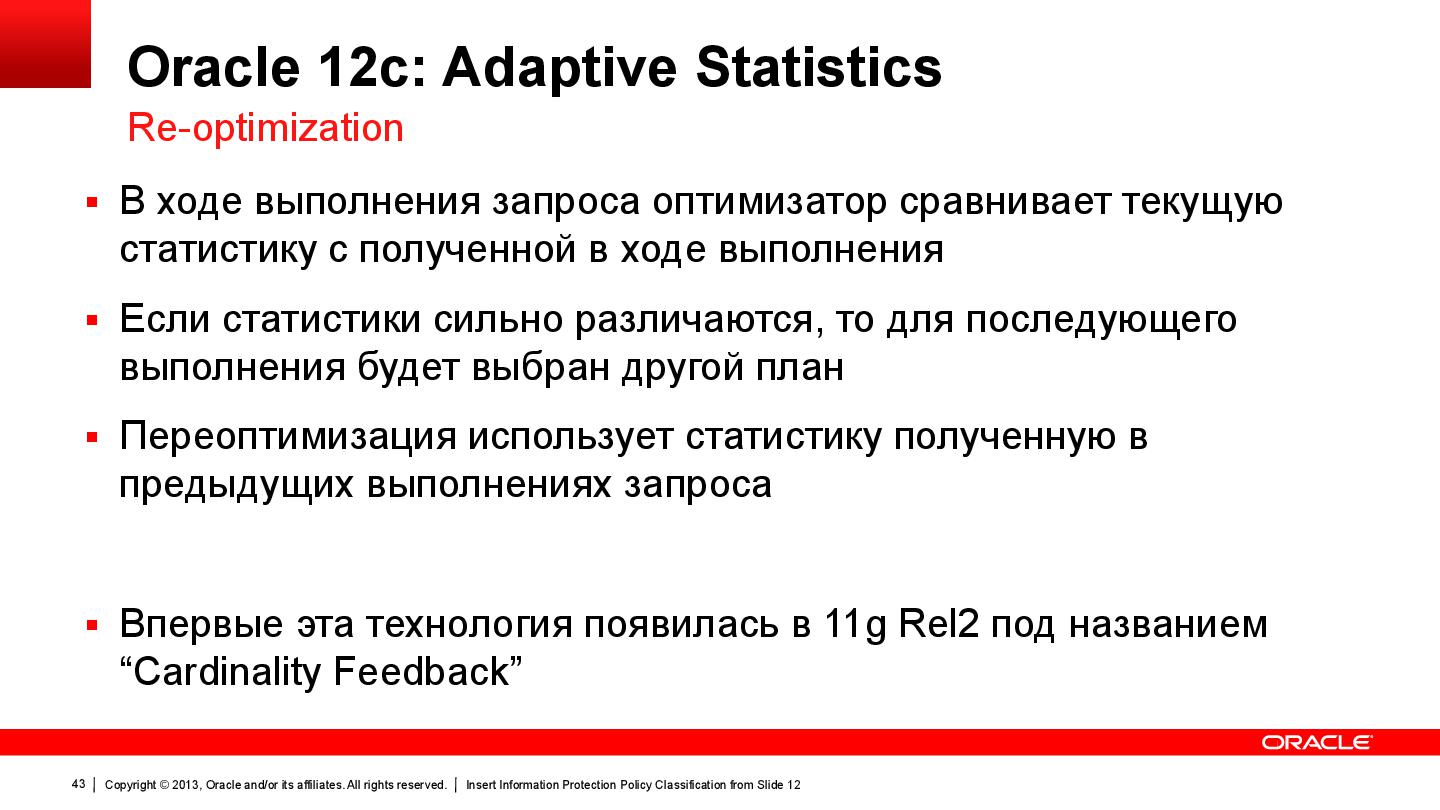 Oracle 12c: Adaptive Statistics
Re-optimization

▪ В ходе выполнения запроса оптимизатор сравнивает текущую статистику с полученной в ходе выполнения

▪ Если статистики сильно различаются, то для последующего выполнения будет выбран другой план

▪ Переоптимизация использует статистику полученную в предыдущих выполнениях запроса

▪ Впервые эта технология появилась в 11g Rel2 под названием “Cardinality Feedback”

ORACLE

43 | Copyright © 2013, Oracle and/or its affiliates. All rights reserved. | Insert Information Protection Policy Classification from Slide 12